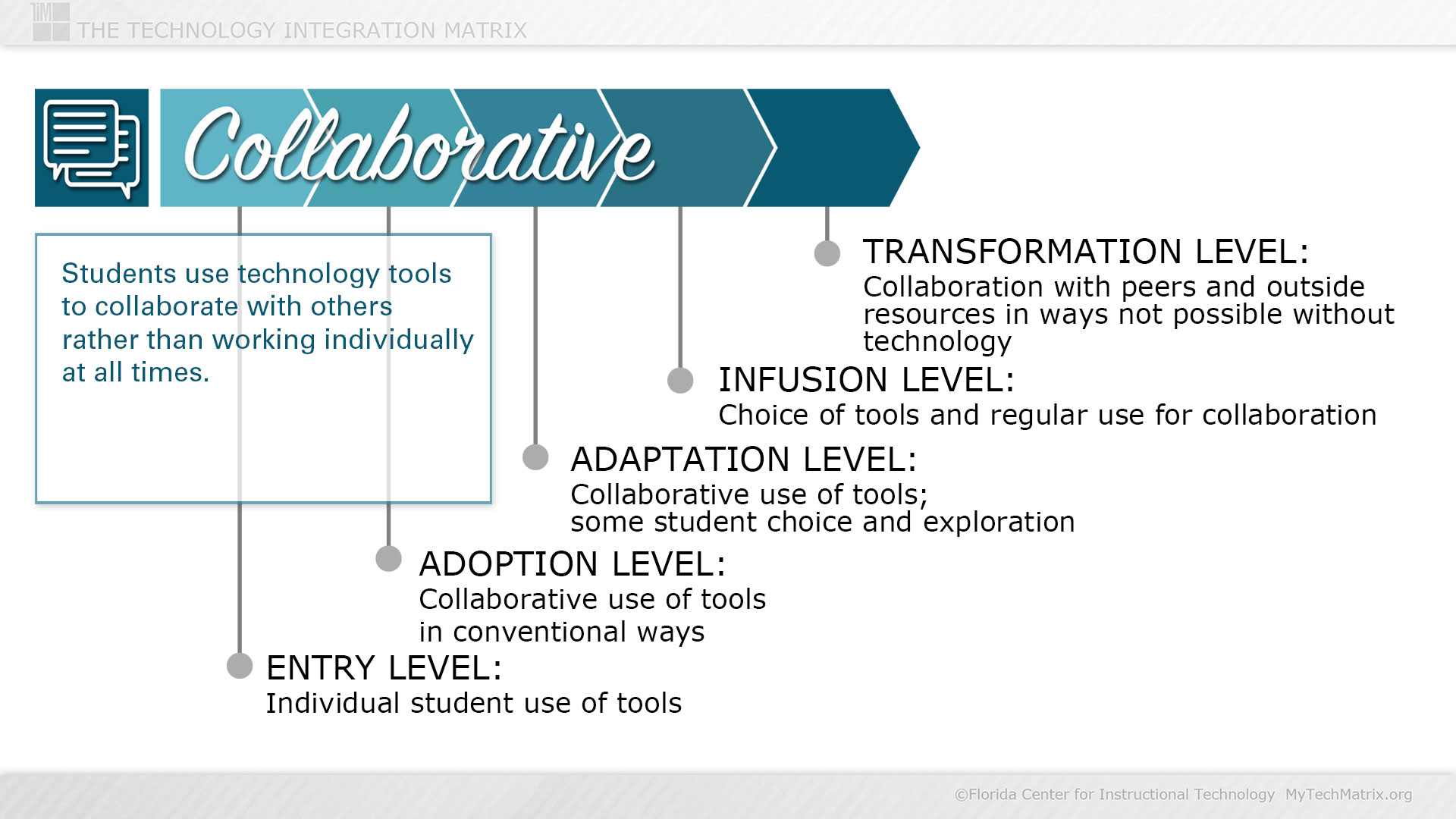 TIM THE TECHNOLOGY INTEGRATION MATRIX

Collaborative

Students use technology tools to collaborate with others rather than working individually at all times.

TRANSFORMATION LEVEL:
Collaboration with peers and outside resources in ways not possible without technology

INFUSION LEVEL:
Choice of tools and regular use for collaboration

ADAPTATION LEVEL:
Collaborative use of tools; some student choice and exploration

ADOPTION LEVEL:
Collaborative use of tools in conventional ways

ENTRY LEVEL:
Individual student use of tools

©Florida Center for Instructional Technology MyTechMatrix.org